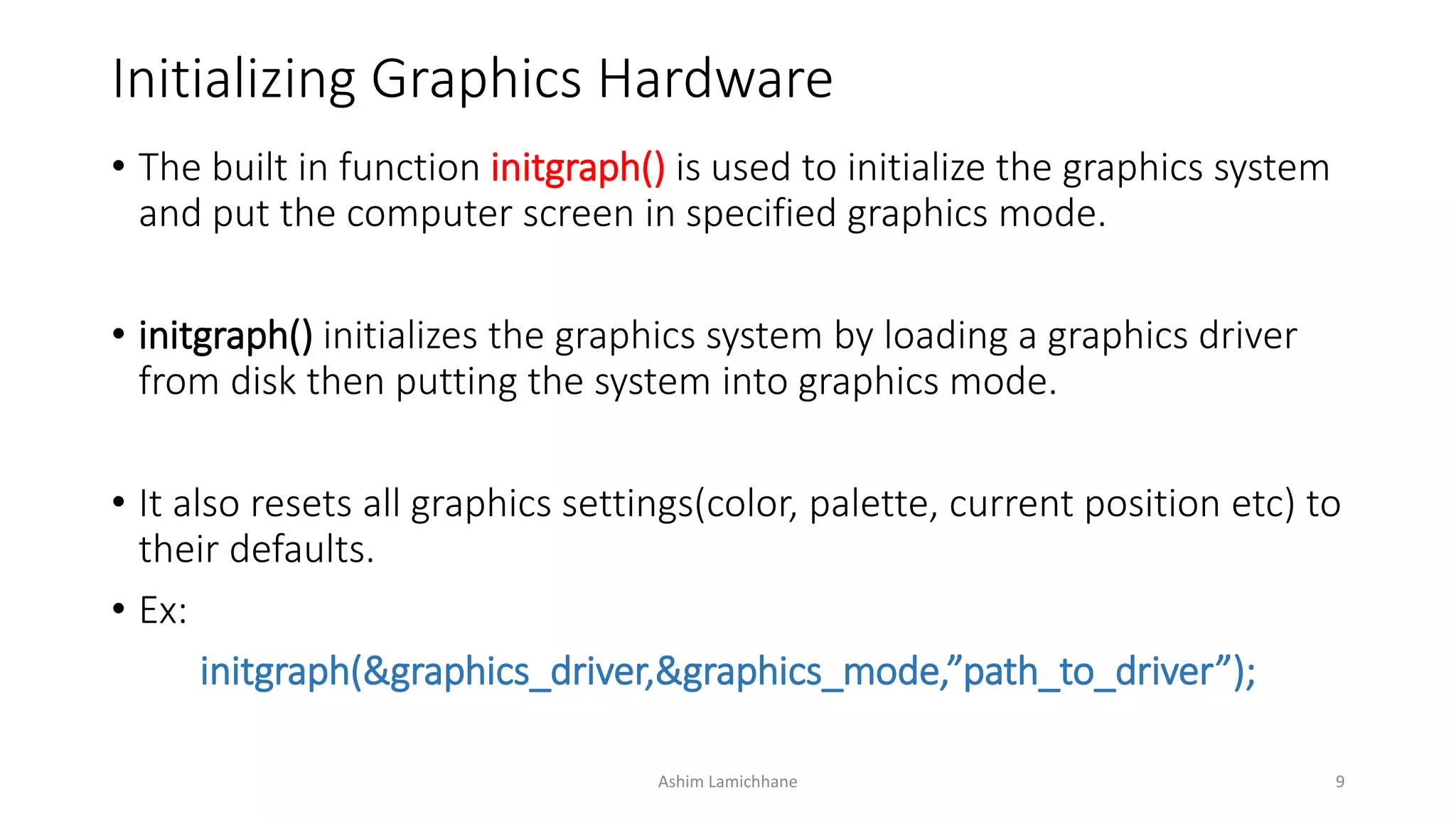 Initializing Graphics Hardware

• The built in function initgraph() is used to initialize the graphics system and put the computer screen in specified graphics mode.

• initgraph() initializes the graphics system by loading a graphics driver from disk then putting the system into graphics mode.

• It also resets all graphics settings(color, palette, current position etc) to their defaults.

• Ex:

initgraph(&graphics_driver,&graphics_mode,”path_to_driver”);

Ashim Lamichhane

9